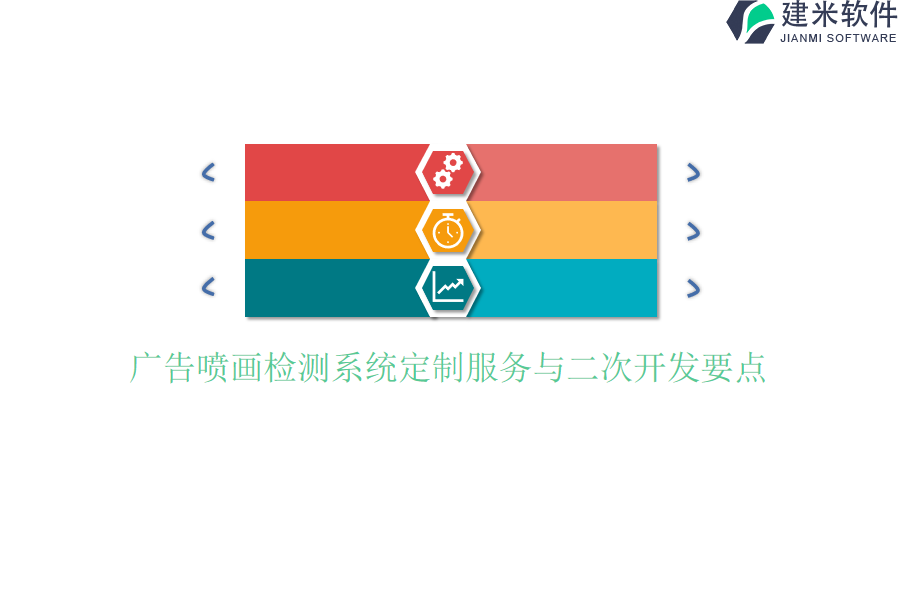 建米软件
JIANMI SOFTWARE

广告喷画检测系统定制服务与二次开发要点